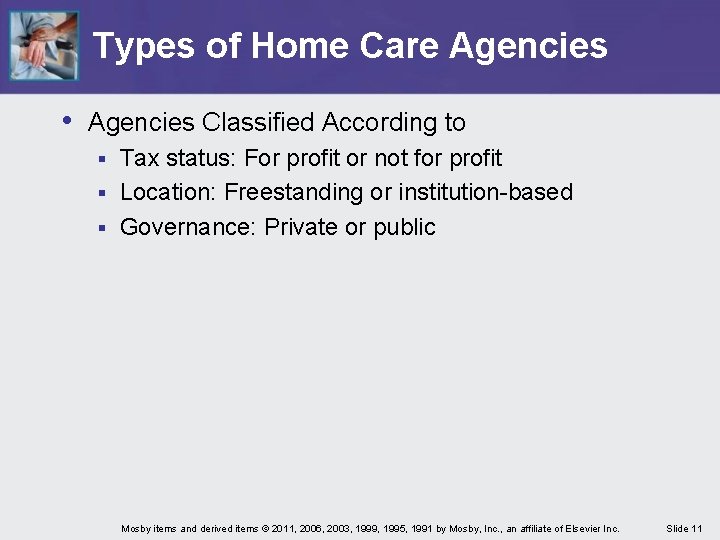 Types of Home Care Agencies

• Agencies Classified According to
▪ Tax status: For profit or not for profit
▪ Location: Freestanding or institution-based
▪ Governance: Private or public

Mosby items and derived items © 2011, 2006, 2003, 1999, 1995, 1991 by Mosby, Inc., an affiliate of Elsevier Inc.

Slide 11